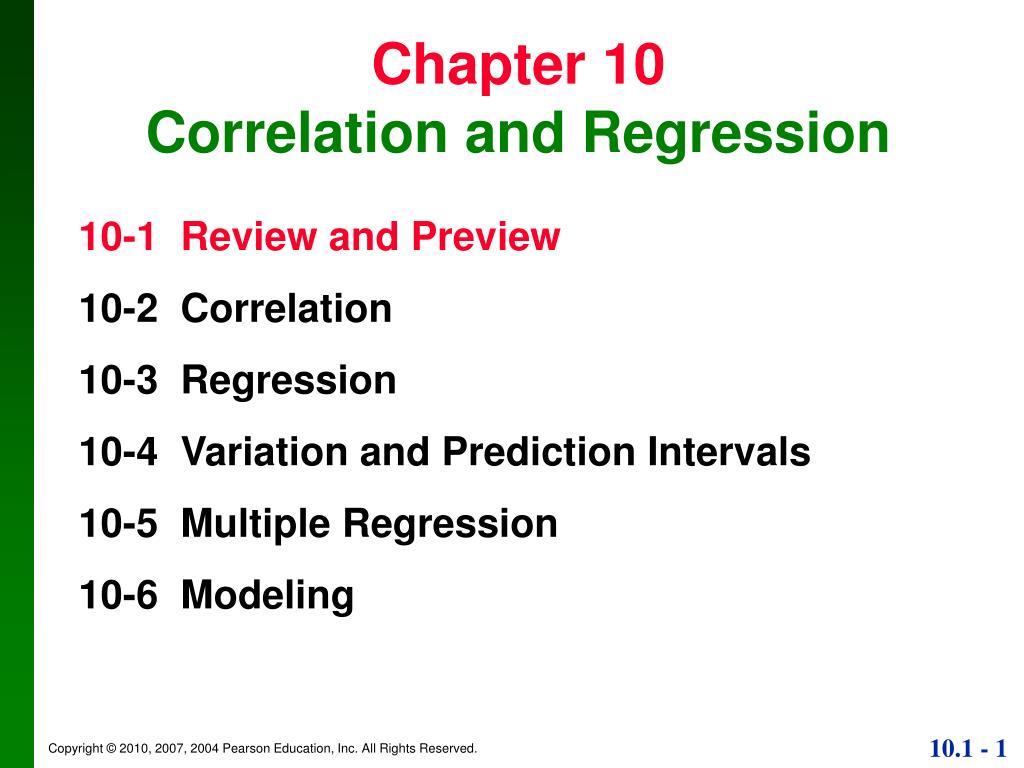 Chapter 10
Correlation and Regression

10-1 Review and Preview

10-2 Correlation

10-3 Regression

10-4 Variation and Prediction Intervals

10-5 Multiple Regression

10-6 Modeling

Copyright © 2010, 2007, 2004 Pearson Education, Inc. All Rights Reserved.

10.1 - 1